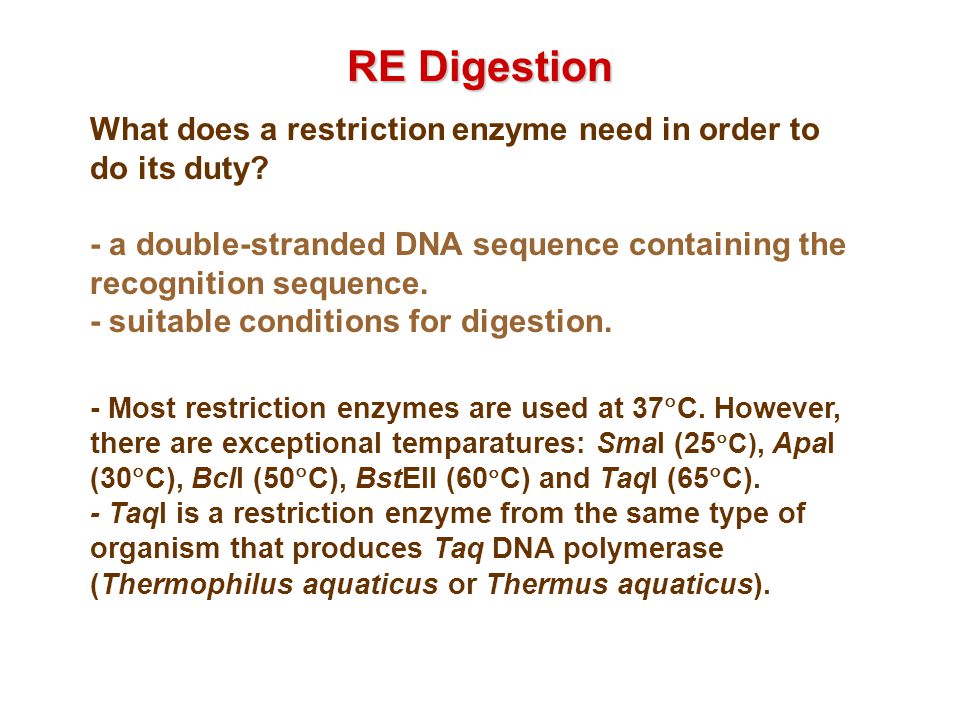 RE Digestion

What does a restriction enzyme need in order to do its duty?

- a double-stranded DNA sequence containing the recognition sequence.
- suitable conditions for digestion.

- Most restriction enzymes are used at 37°C. However, there are exceptional temparatures: SmaI (25°C), ApaI (30°C), BclI (50°C), BstEII (60°C) and TaqI (65°C).
- TaqI is a restriction enzyme from the same type of organism that produces Taq DNA polymerase (Thermophilus aquaticus or Thermus aquaticus).